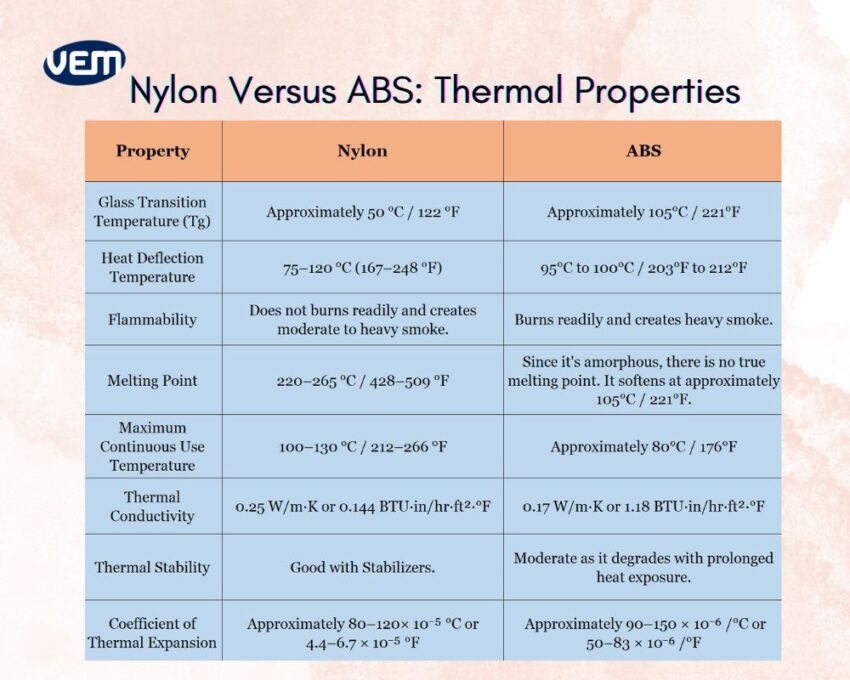 VEM

Nylon Versus ABS: Thermal Properties

| Property | Nylon | ABS |
|---|---|---|
| Glass Transition Temperature (Tg) | Approximately 50 °C / 122 °F | Approximately 105°C / 221°F |
| Heat Deflection Temperature | 75–120 °C (167–248 °F) | 95°C to 100°C / 203°F to 212°F |
| Flammability | Does not burns readily and creates moderate to heavy smoke. | Burns readily and creates heavy smoke. |
| Melting Point | 220–265 °C / 428–509 °F | Since it's amorphous, there is no true melting point. It softens at approximately 105°C / 221°F. |
| Maximum Continuous Use Temperature | 100–130 °C / 212–266 °F | Approximately 80°C / 176°F |
| Thermal Conductivity | 0.25 W/m·K or 0.144 BTU·in/hr·ft²·°F | 0.17 W/m·K or 1.18 BTU·in/hr·ft²·°F |
| Thermal Stability | Good with Stabilizers. | Moderate as it degrades with prolonged heat exposure. |
| Coefficient of Thermal Expansion | Approximately 80–120× $10^{-5}$ °C or 4.4–6.7 × $10^{-5}$ °F | Approximately 90–150 × $10^{-6}$ /°C or 50–83 × $10^{-6}$ /°F |